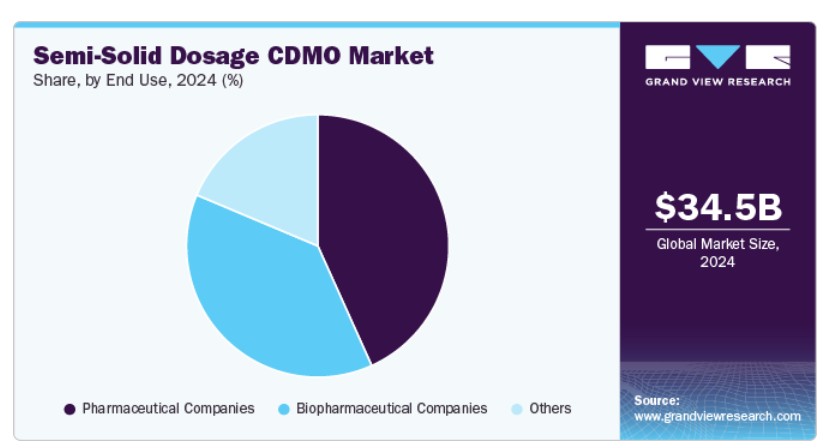 Semi-Solid Dosage CDMO Market
Share, by End Use, 2024 (%)

GRAND VIEW RESEARCH

$34.5B
Global Market Size, 2024

Pharmaceutical Companies
Biopharmaceutical Companies
Others

Source:
www.grandviewresearch.com